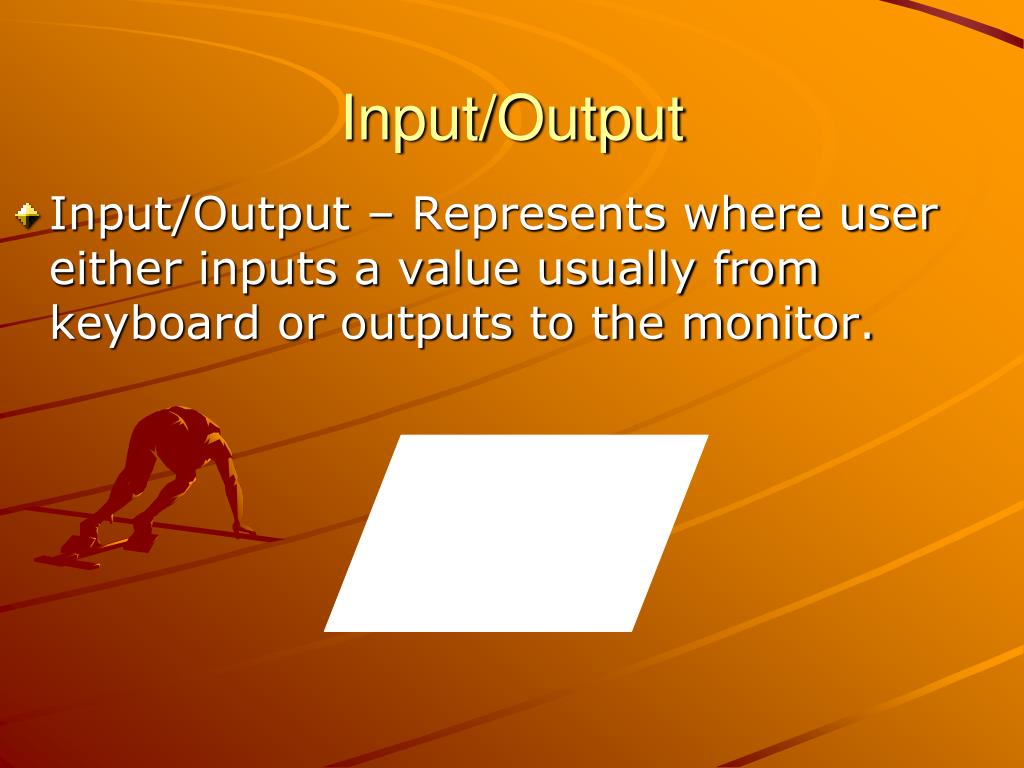 Input/Output

Input/Output – Represents where user either inputs a value usually from keyboard or outputs to the monitor.